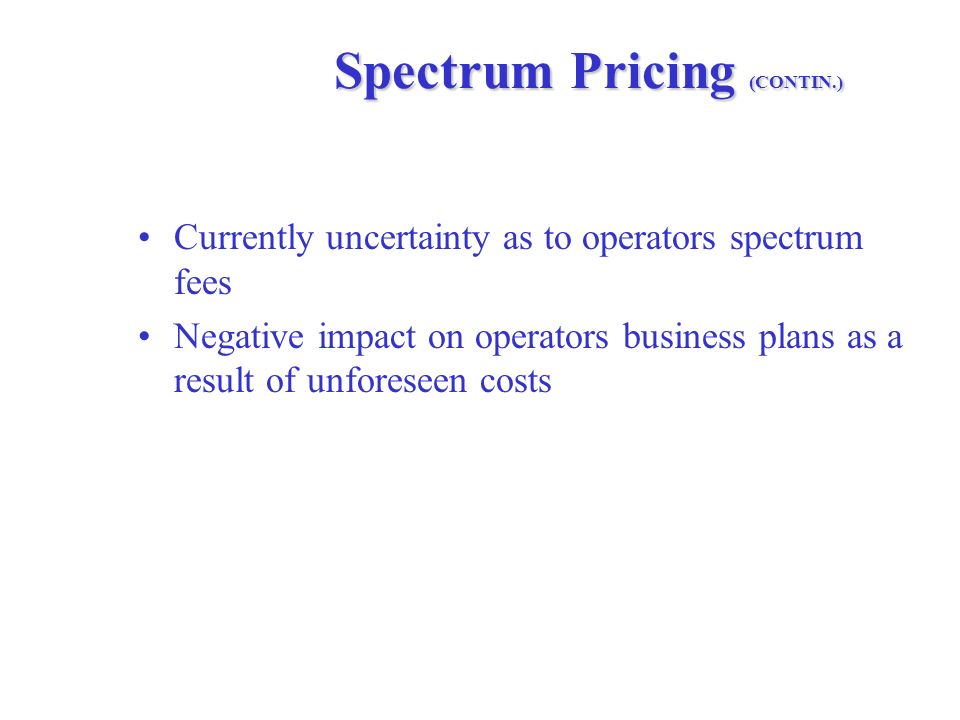 Spectrum Pricing (CONTIN.)

• Currently uncertainty as to operators spectrum fees

• Negative impact on operators business plans as a result of unforeseen costs